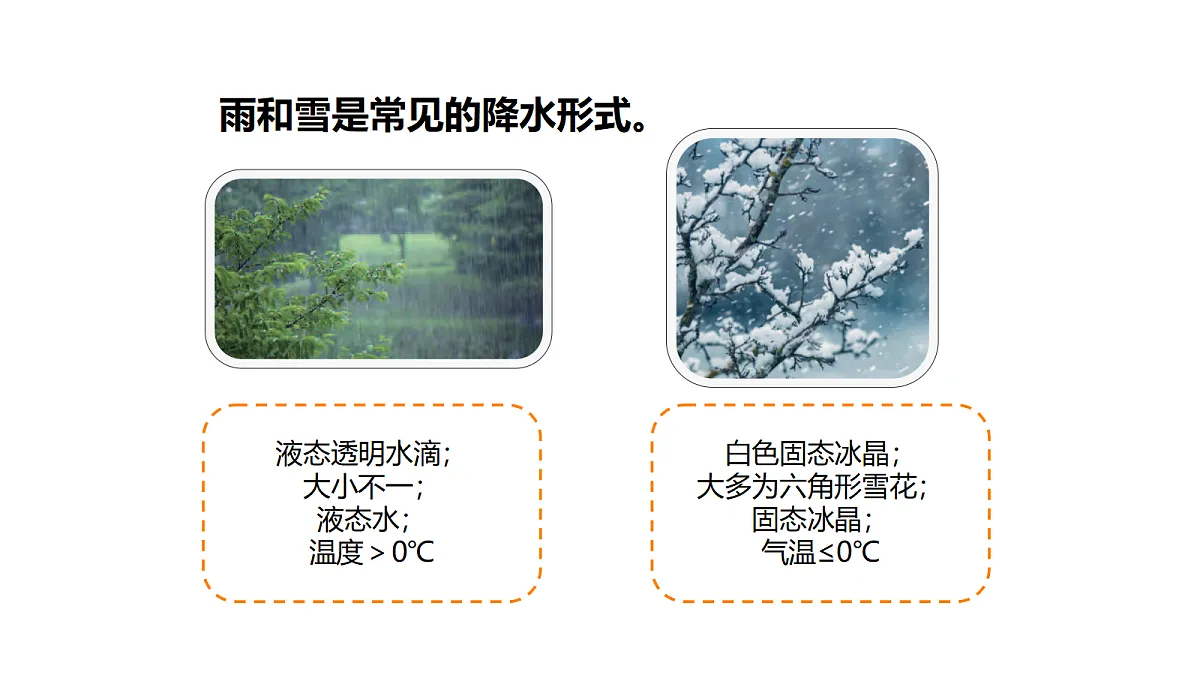 雨和雪是常见的降水形式。

液态透明水滴；
大小不一；
液态水；
温度＞0℃

白色固态冰晶；
大多为六角形雪花；
固态冰晶；
气温≤0℃